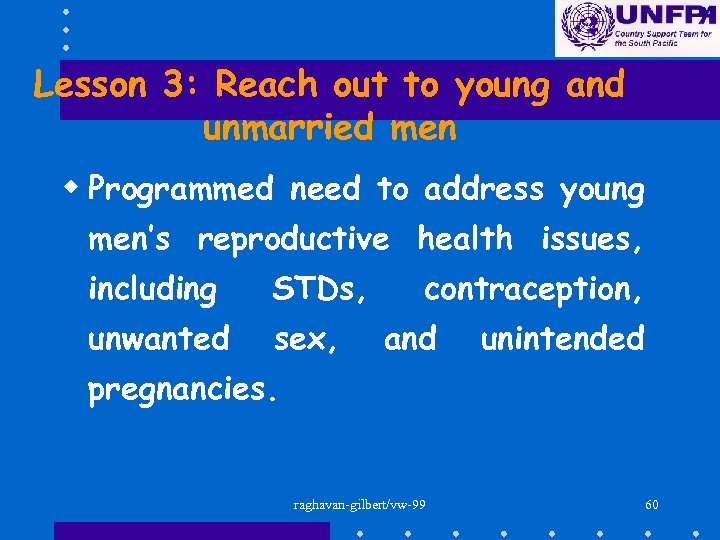 UNFPA
Country Support Team for the South Pacific

Lesson 3: Reach out to young and unmarried men

Programmed need to address young men's reproductive health issues, including STDs, contraception, unwanted sex, and unintended pregnancies.

raghavan-gilbert/vw-99

60